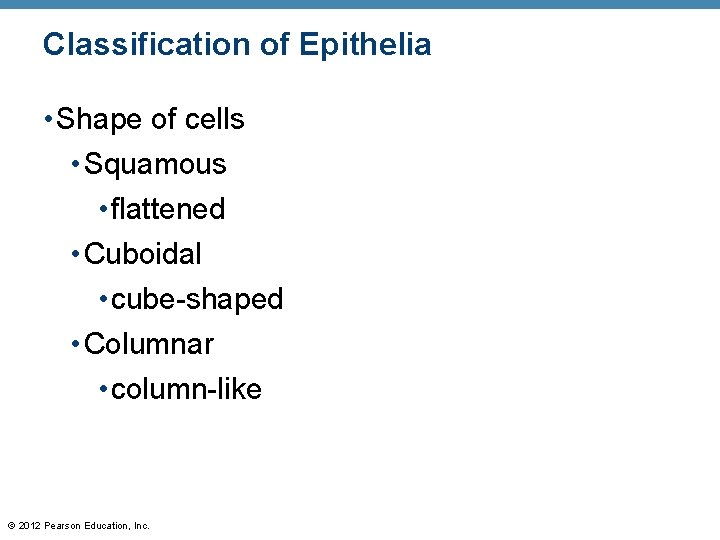 Classification of Epithelia

• Shape of cells
• Squamous
• flattened
• Cuboidal
• cube-shaped
• Columnar
• column-like

© 2012 Pearson Education, Inc.